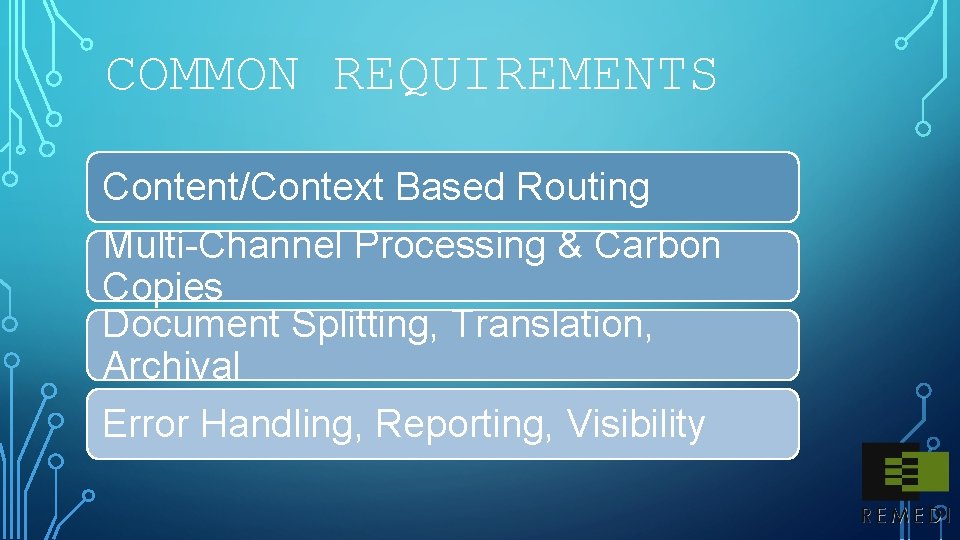 COMMON REQUIREMENTS

Content/Context Based Routing

Multi-Channel Processing & Carbon Copies

Document Splitting, Translation, Archival

Error Handling, Reporting, Visibility

REMEDI